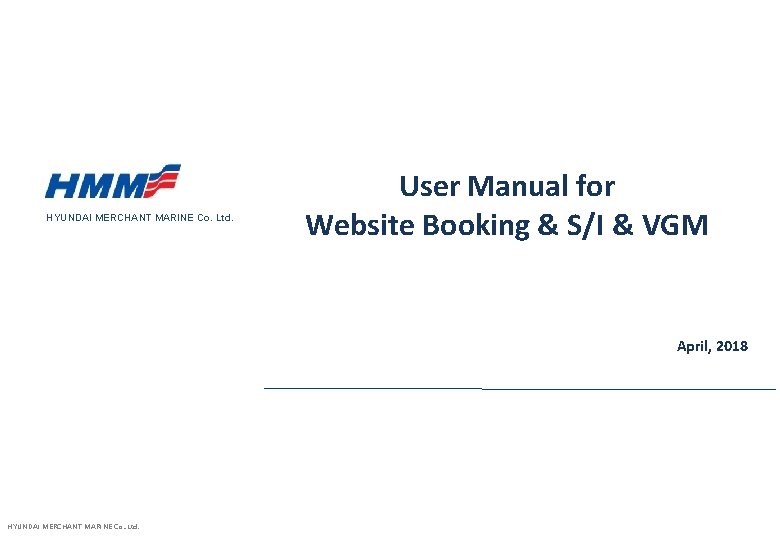 HMM

HYUNDAI MERCHANT MARINE Co. Ltd.

User Manual for
Website Booking & S/I & VGM

April, 2018

HYUNDAI MERCHANT MARINE Co. Ltd.